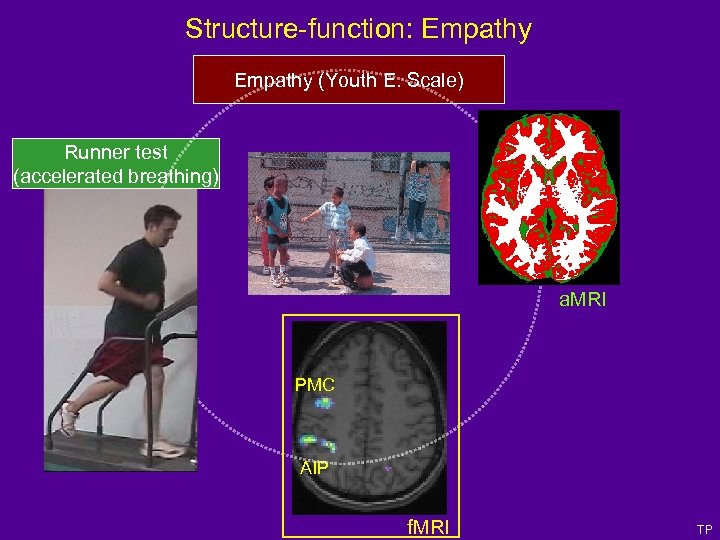 Structure-function: Empathy

Empathy (Youth E. Scale)

Runner test (accelerated breathing)

aMRI

PMC

AIP

fMRI

TP